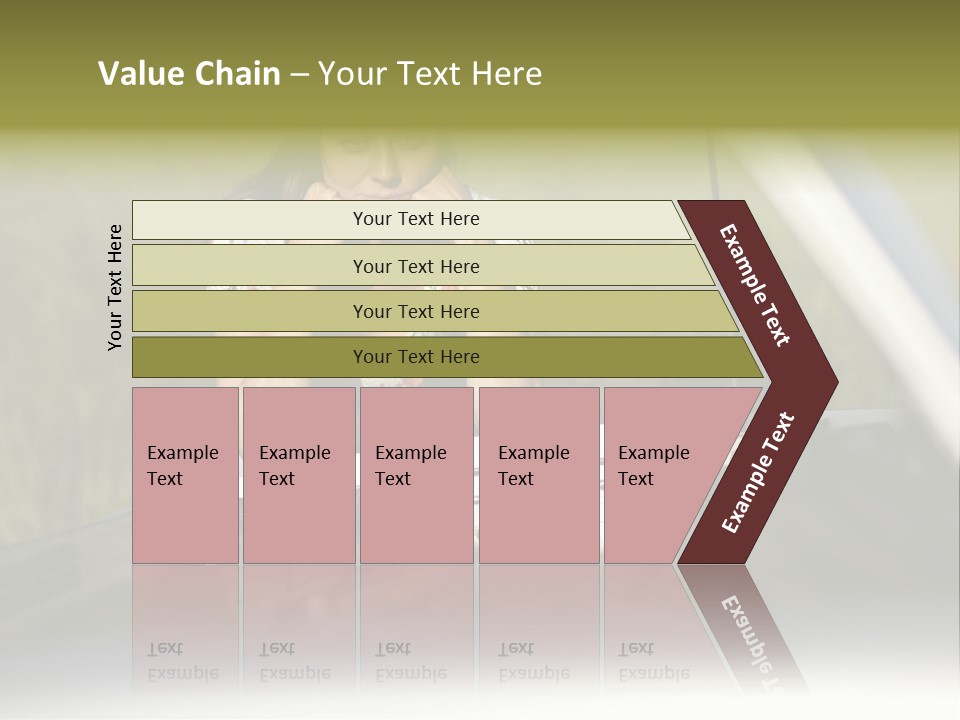 Value Chain – Your Text Here

Your Text Here

Your Text Here

Your Text Here

Your Text Here

Your Text Here

Example Text

Example Text

Example Text

Example Text

Example Text

Example Text

Example Text